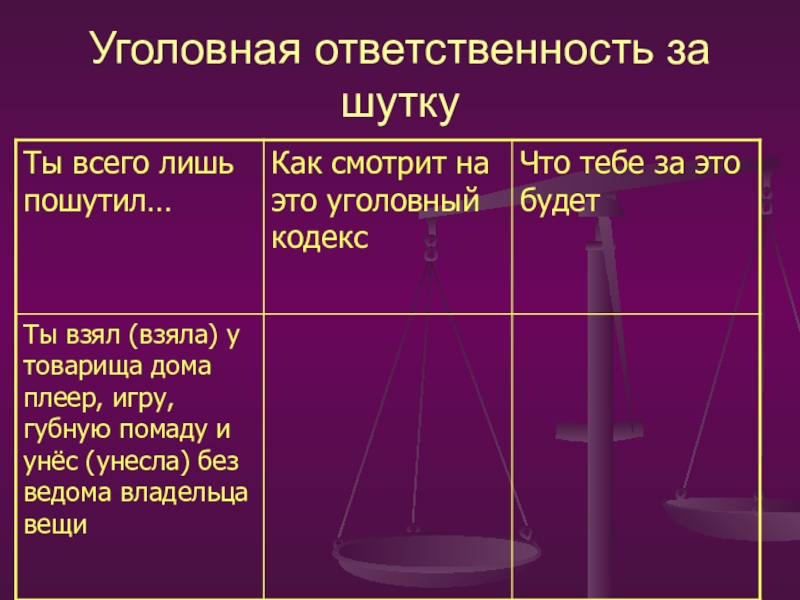 Уголовная ответственность за шутку

| Ты всего лишь пошутил… | Как смотрит на это уголовный кодекс | Что тебе за это будет |
|---|---|---|
| Ты взял (взяла) у товарища дома плеер, игру, губную помаду и унёс (унесла) без ведома владельца вещи | | |